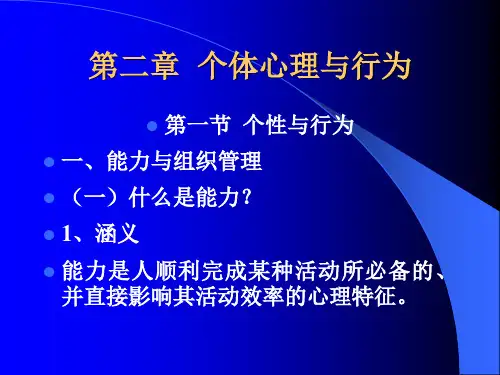 第二章 个体心理与行为

第一节 个性与行为

一、能力与组织管理

（一）什么是能力？

1、涵义

能力是人顺利完成某种活动所必备的、并直接影响其活动效率的心理特征。